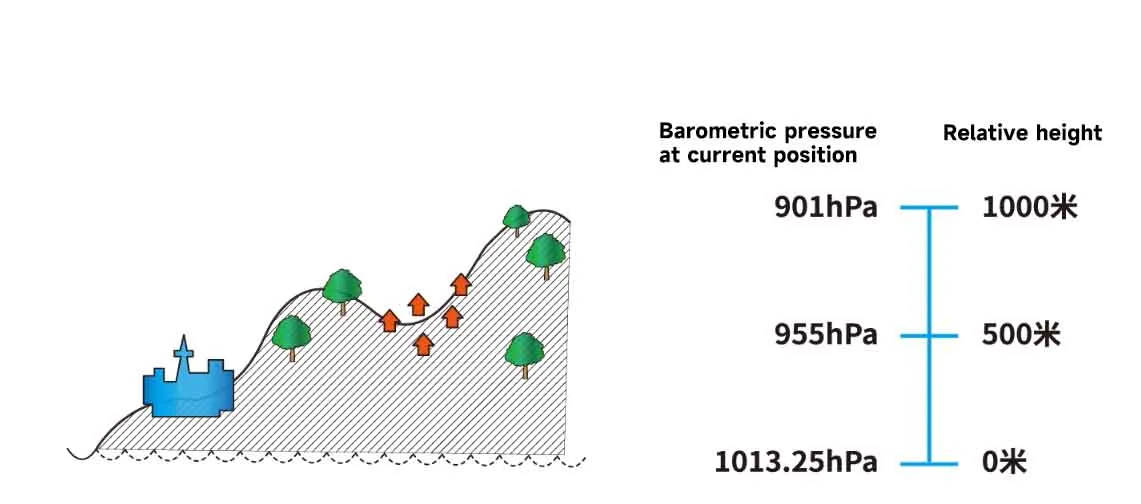 Barometric pressure at current position

Relative height

901hPa
1000米

955hPa
500米

1013.25hPa
0米